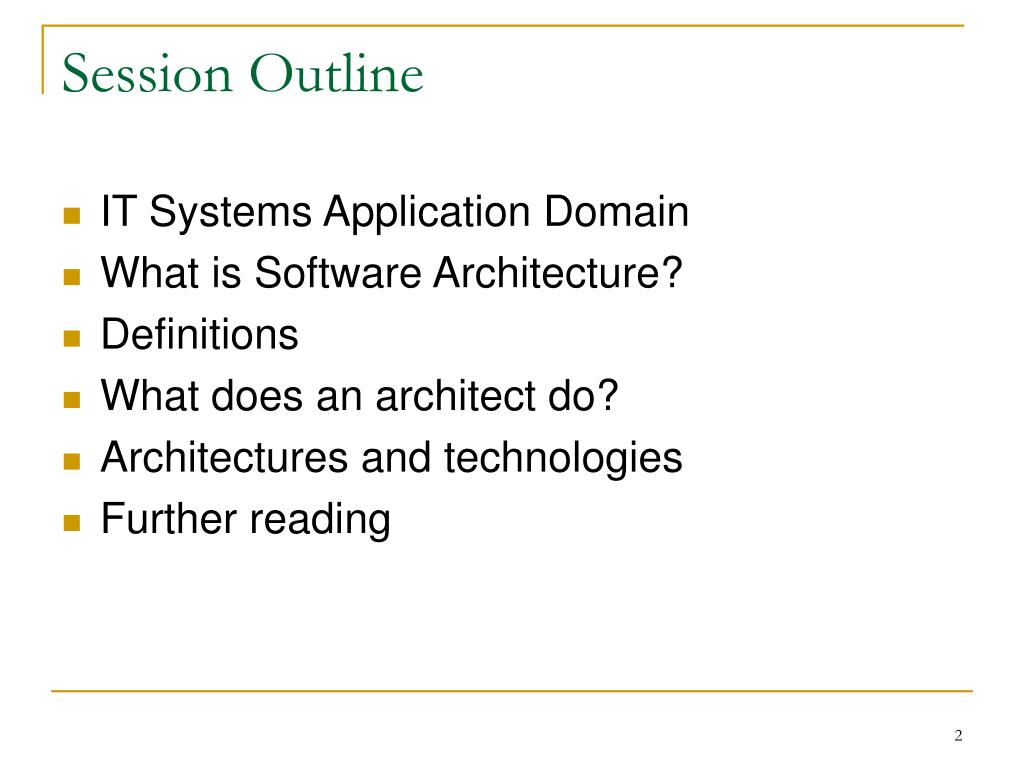 Session Outline

- IT Systems Application Domain
- What is Software Architecture?
- Definitions
- What does an architect do?
- Architectures and technologies
- Further reading

2